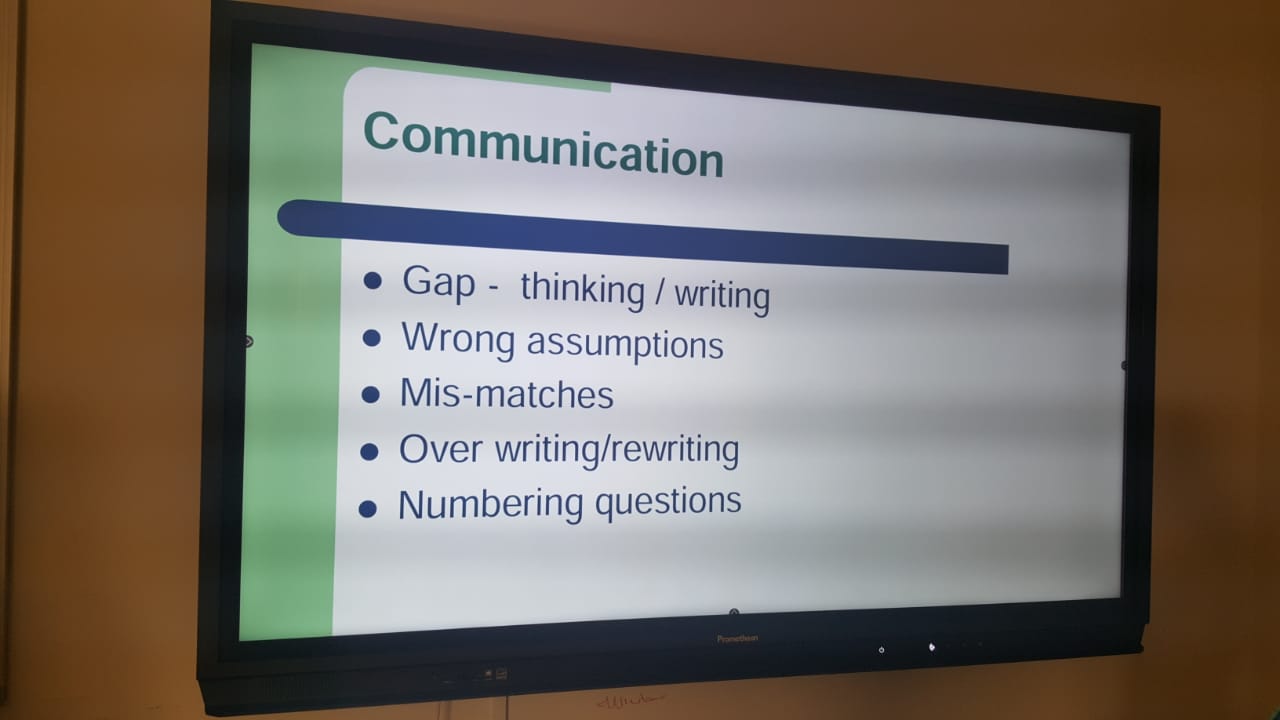 Communication

- Gap - thinking / writing
- Wrong assumptions
- Mis-matches
- Over writing/rewriting
- Numbering questions

Promethean